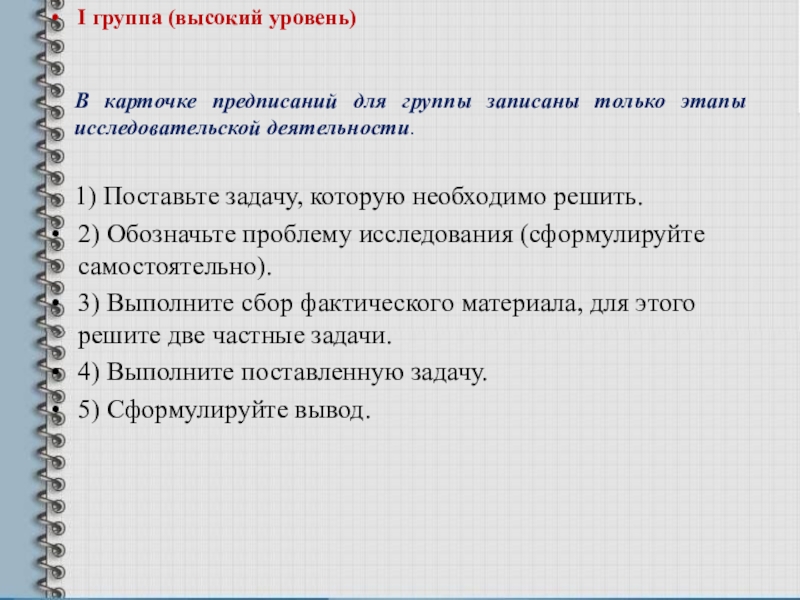 • I группа (высокий уровень)

В карточке предписаний для группы записаны только этапы исследовательской деятельности.

1) Поставьте задачу, которую необходимо решить.

• 2) Обозначьте проблему исследования (сформулируйте самостоятельно).

• 3) Выполните сбор фактического материала, для этого решите две частные задачи.

• 4) Выполните поставленную задачу.

• 5) Сформулируйте вывод.